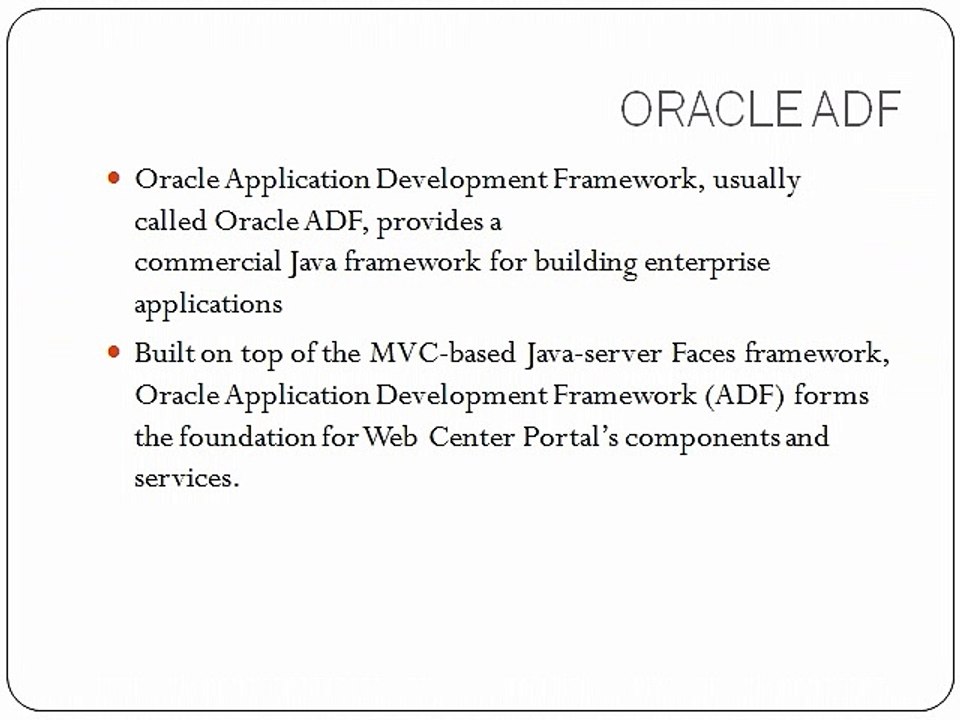 ORACLE ADF

- Oracle Application Development Framework, usually called Oracle ADF, provides a commercial Java framework for building enterprise applications
- Built on top of the MVC-based Java-server Faces framework, Oracle Application Development Framework (ADF) forms the foundation for Web Center Portal's components and services.